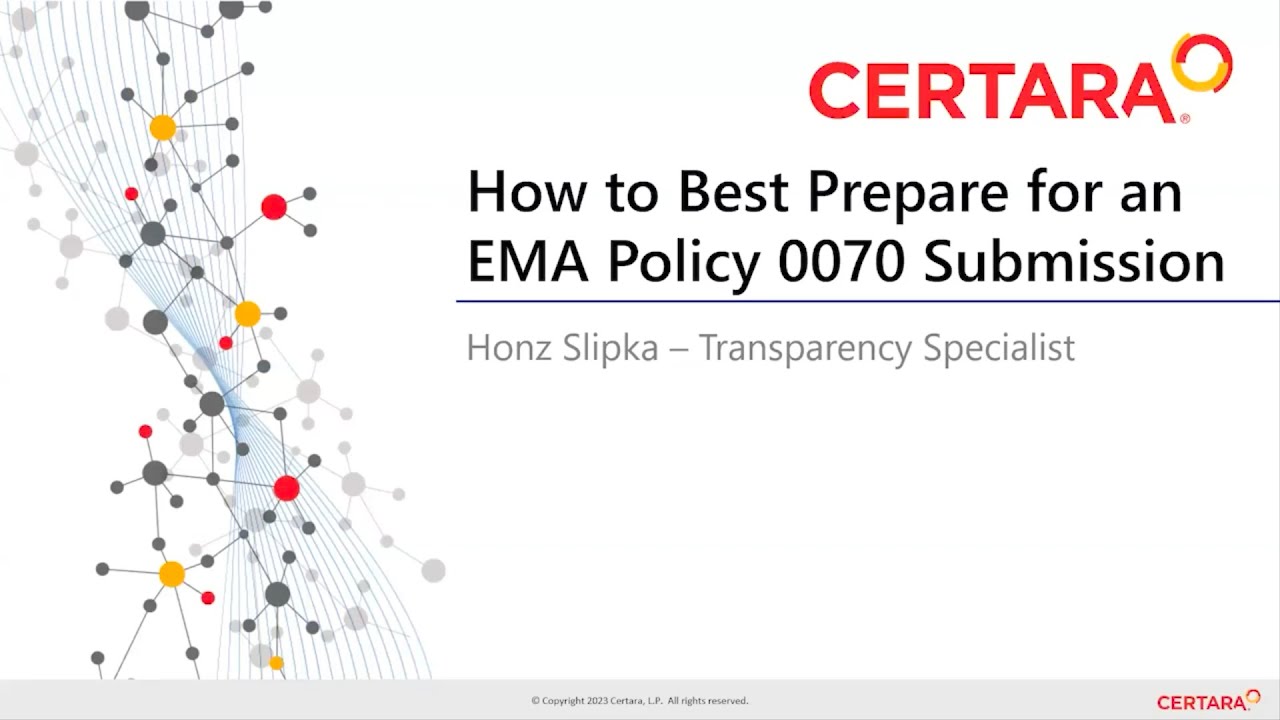 CERTARA®

How to Best Prepare for an EMA Policy 0070 Submission

Honz Slipka – Transparency Specialist

© Copyright 2023 Certara, L.P. All rights reserved.

CERTARA